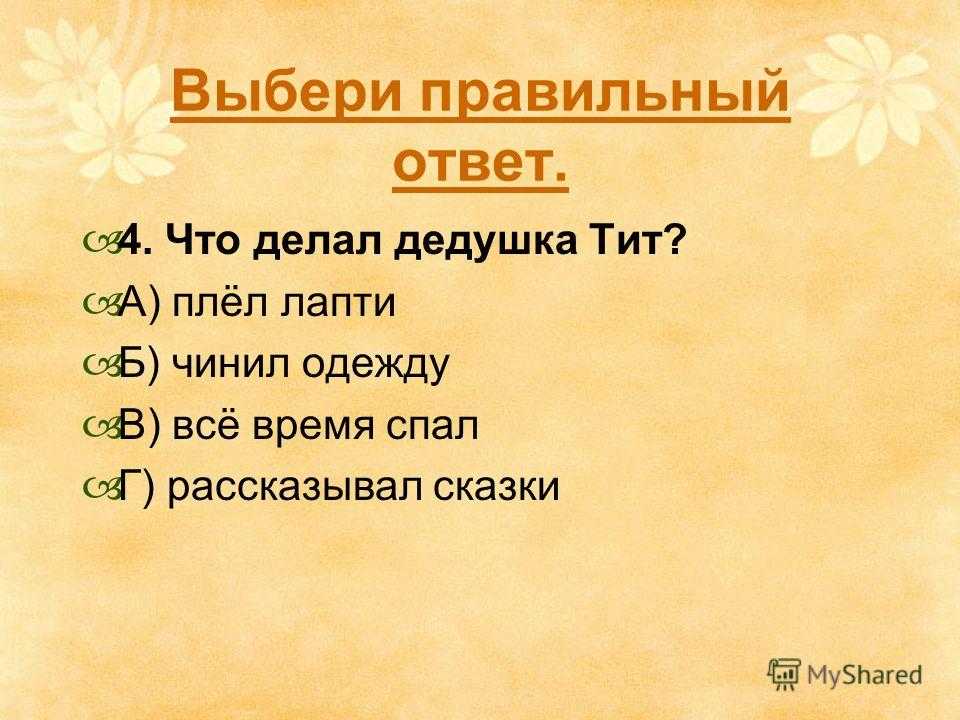 Выбери правильный ответ.

4. Что делал дедушка Тит?

А) плёл лапти

Б) чинил одежду

В) всё время спал

Г) рассказывал сказки

MyShared